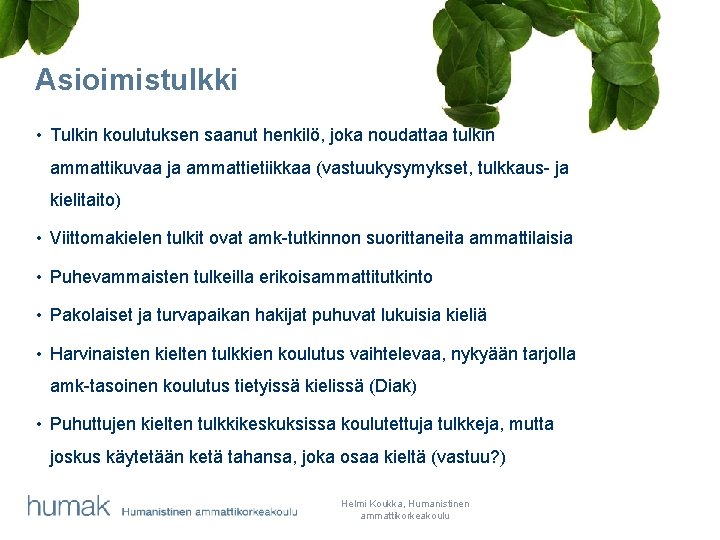 Asioimistulkki

• Tulkin koulutuksen saanut henkilö, joka noudattaa tulkin ammattikuvaa ja ammattietiikkaa (vastuukysymykset, tulkkaus- ja kielitaito)

• Viittomakielen tulkit ovat amk-tutkinnon suorittaneita ammattilaisia

• Puhevammaisten tulkeilla erikoisammattitutkinto

• Pakolaiset ja turvapaikan hakijat puhuvat lukuisia kieliä

• Harvinaisten kielten tulkkien koulutus vaihtelevaa, nykyään tarjolla amk-tasoinen koulutus tietyissä kielissä (Diak)

• Puhuttujen kielten tulkkikeskuksissa koulutettuja tulkkeja, mutta joskus käytetään ketä tahansa, joka osaa kieltä (vastuu?)

humak Humanistinen ammattikorkeakoulu

Helmi Koukka, Humanistinen ammattikorkeakoulu